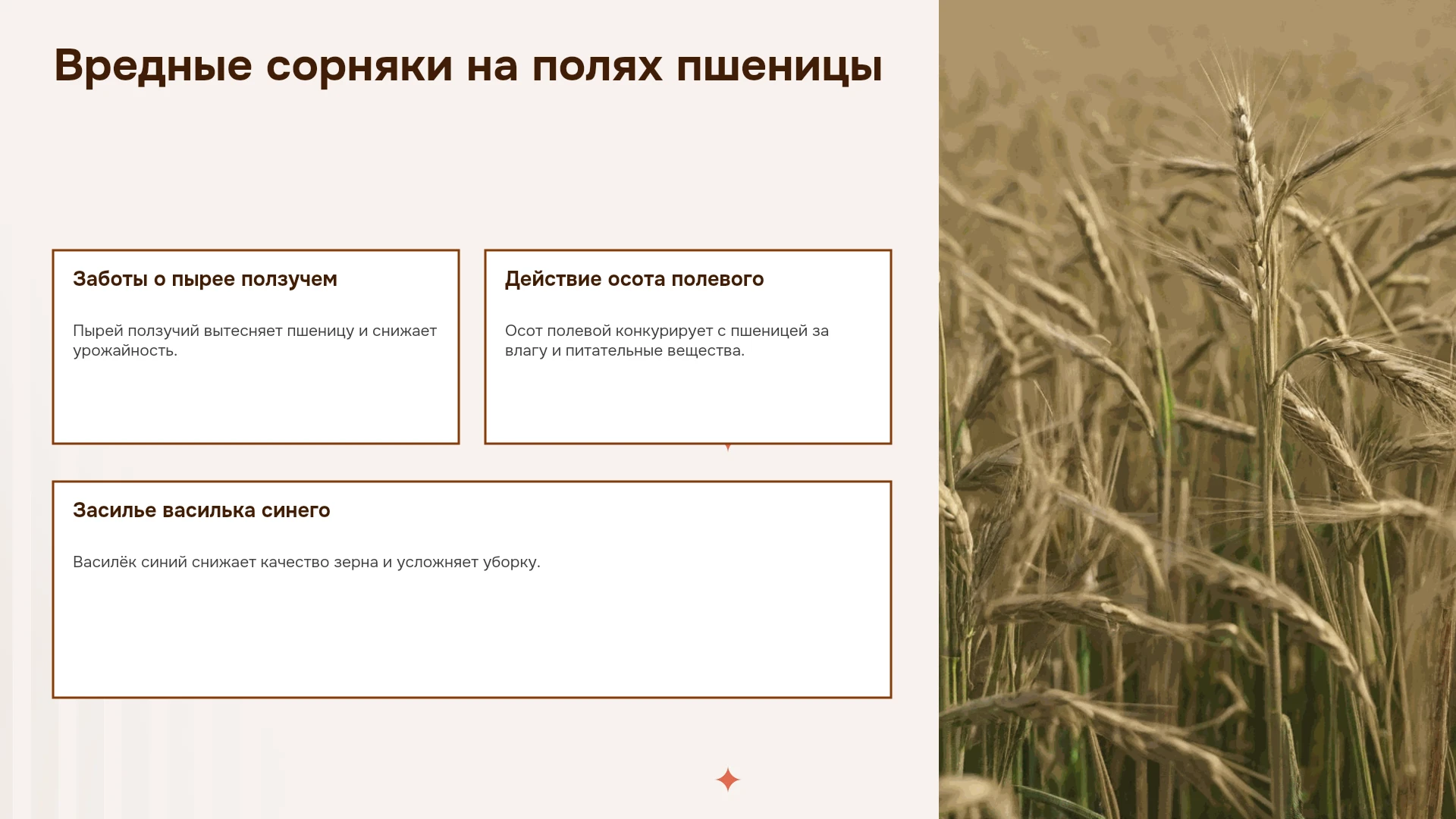 Вредные сорняки на полях пшеницы

Заботы о пырее ползучем

Пырей ползучий вытесняет пшеницу и снижает урожайность.

Действие осота полевого

Осот полевой конкурирует с пшеницей за влагу и питательные вещества.

Засилье василька синего

Василёк синий снижает качество зерна и усложняет уборку.